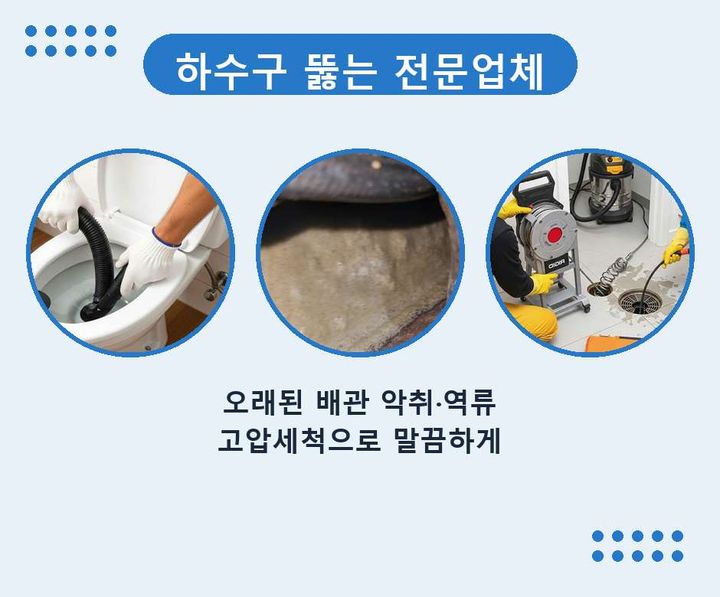 하수구 뚫는 전문업체

오래된 배관 악취·역류
고압세척으로 말끔하게